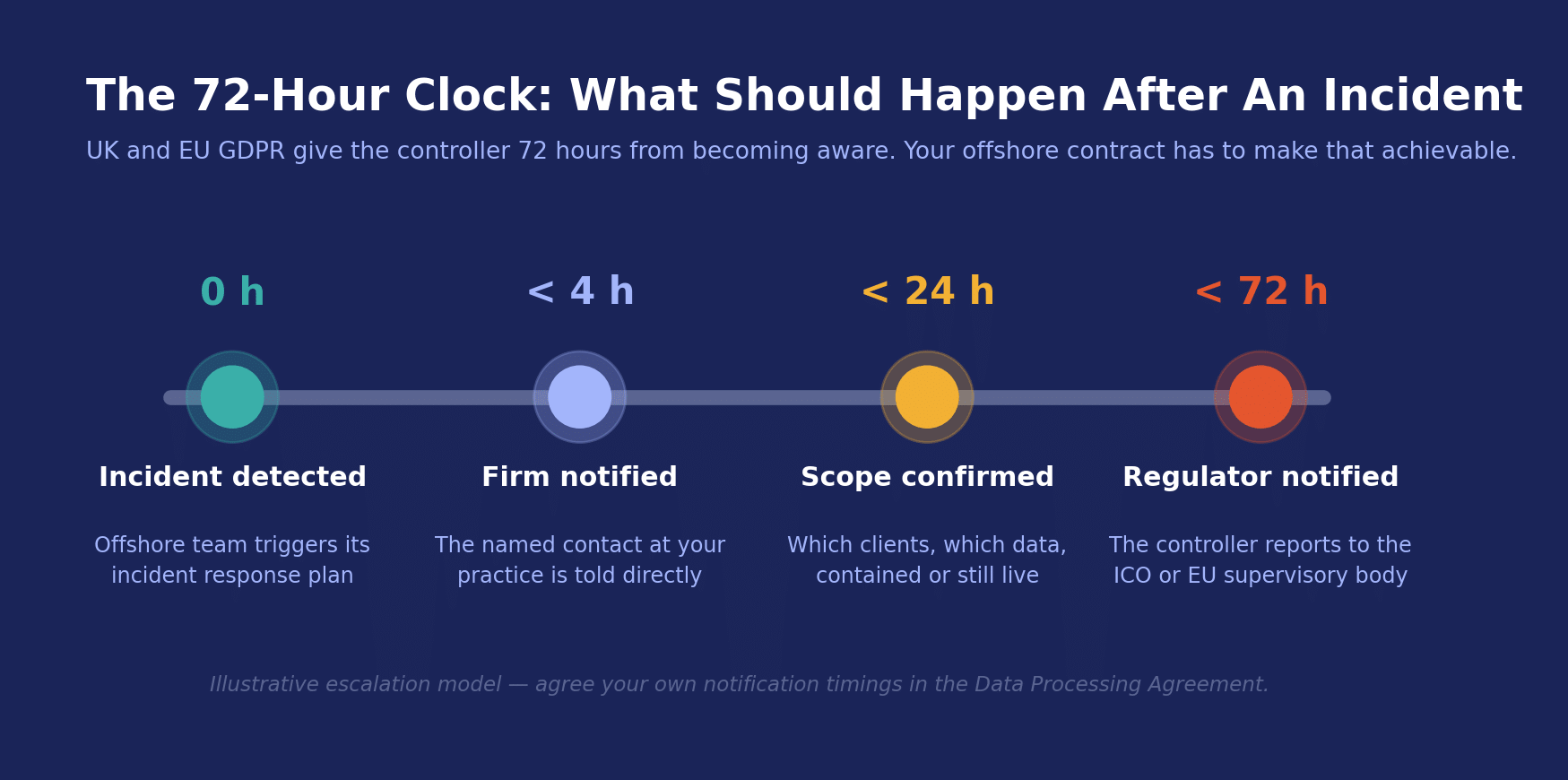 The 72-Hour Clock: What Should Happen After An Incident

UK and EU GDPR give the controller 72 hours from becoming aware. Your offshore contract has to make that achievable.

0 h

Incident detected

Offshore team triggers its incident response plan

< 4 h

Firm notified

The named contact at your practice is told directly

< 24 h

Scope confirmed

Which clients, which data, contained or still live

< 72 h

Regulator notified

The controller reports to the ICO or EU supervisory body

Illustrative escalation model — agree your own notification timings in the Data Processing Agreement.